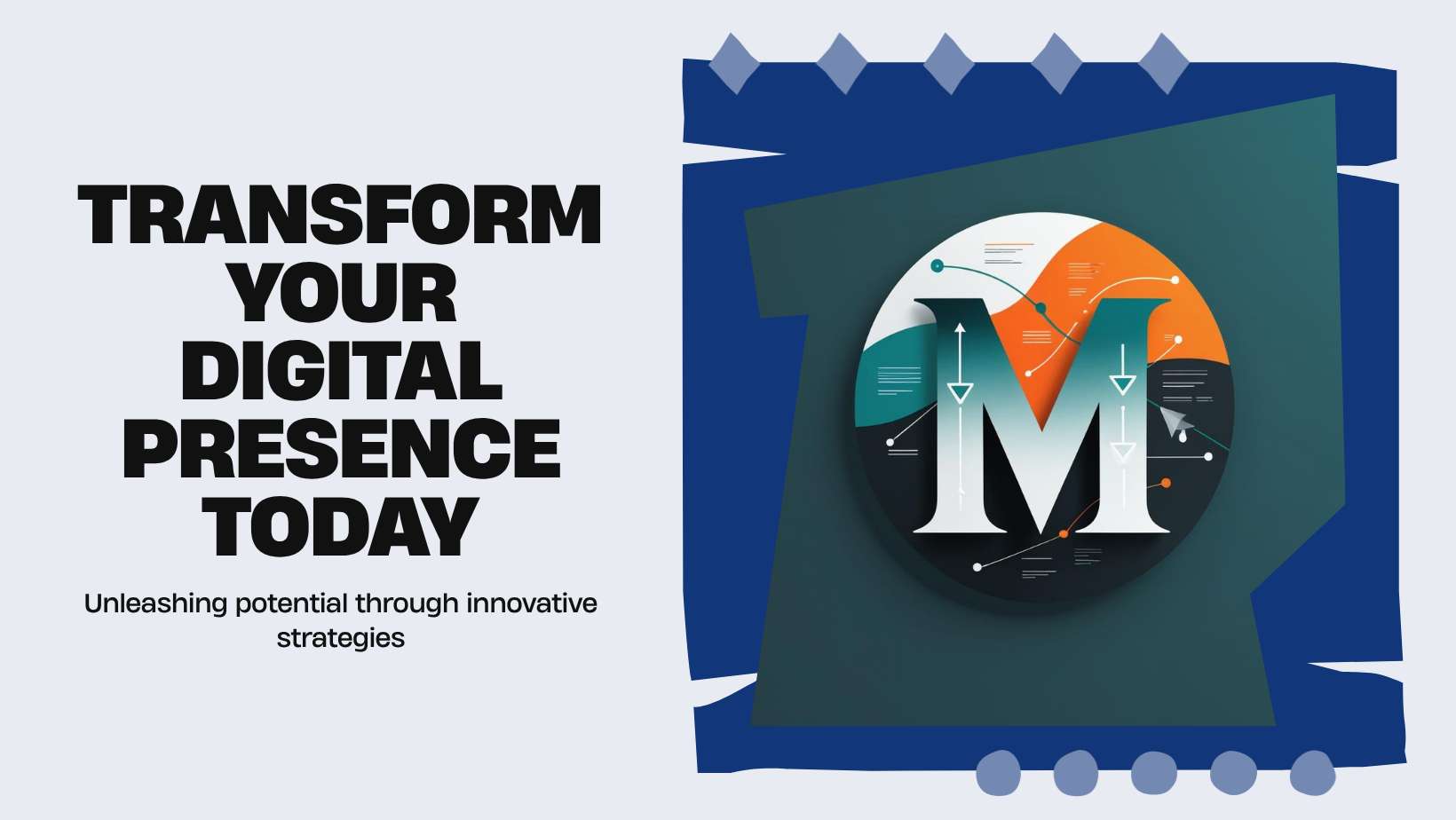 TRANSFORM YOUR DIGITAL PRESENCE TODAY

Unleashing potential through innovative strategies

M